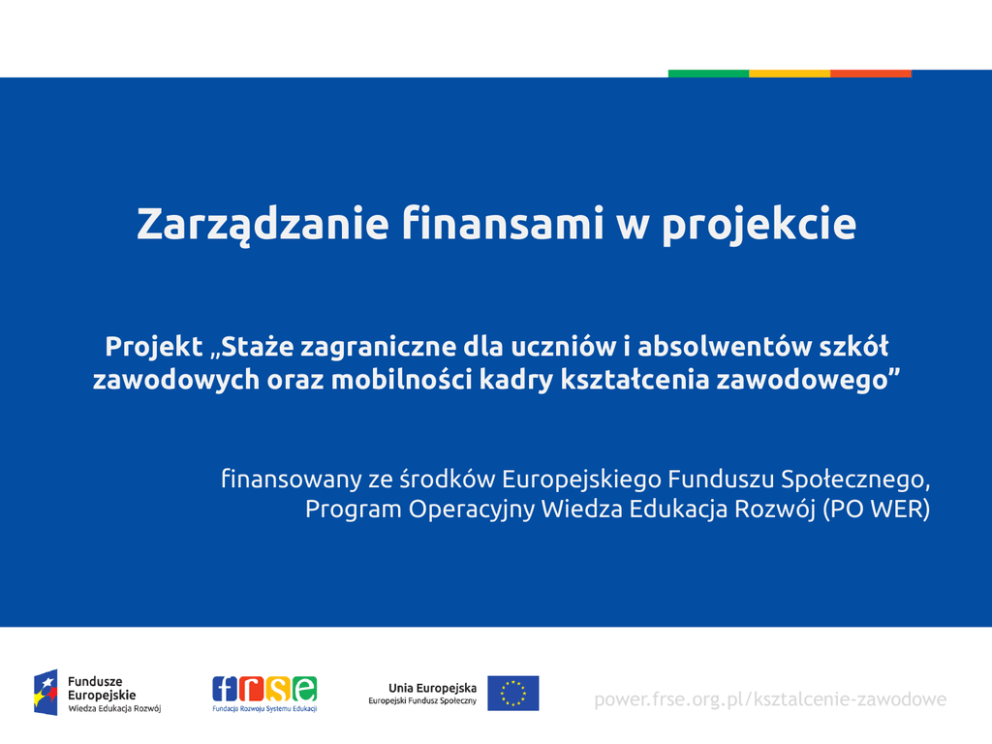 Zarządzanie finansami w projekcie

Projekt „Staże zagraniczne dla uczniów i absolwentów szkół zawodowych oraz mobilności kadry kształcenia zawodowego”

finansowany ze środków Europejskiego Funduszu Społecznego, Program Operacyjny Wiedza Edukacja Rozwój (PO WER)

Fundusze Europejskie
Wiedza Edukacja Rozwój

frse
Fundacja Rozwoju Systemu Edukacji

Unia Europejska
Europejski Fundusz Społeczny

power.frse.org.pl/ksztalcenie-zawodowe